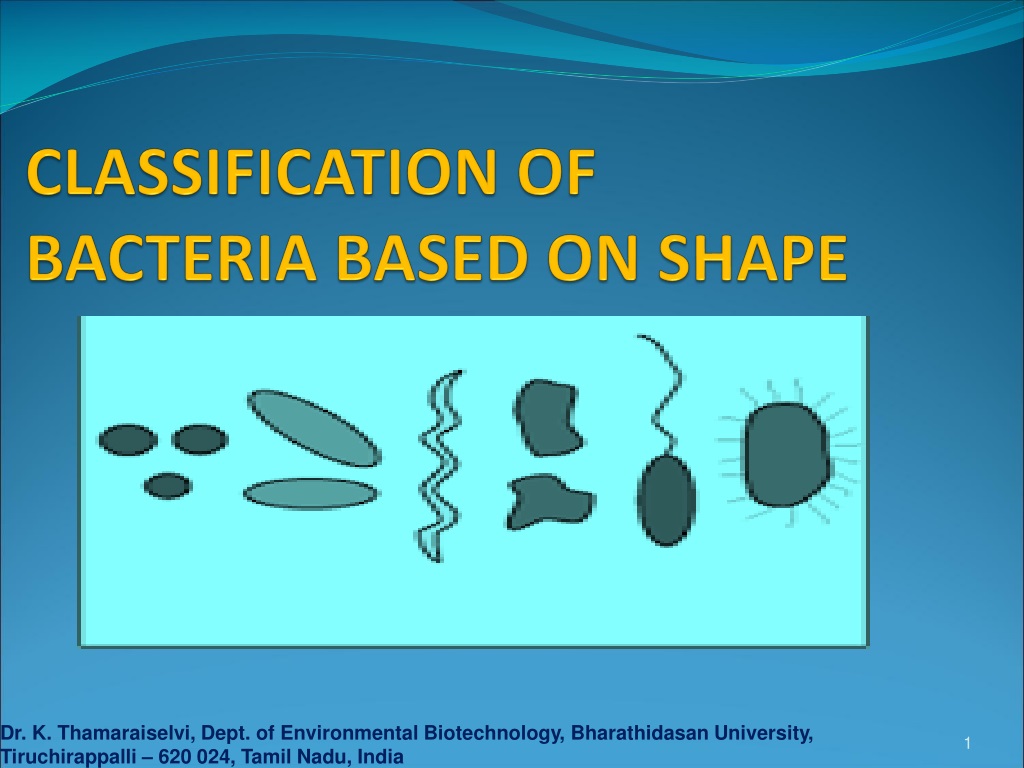 CLASSIFICATION OF BACTERIA BASED ON SHAPE

Dr. K. Thamaraiselvi, Dept. of Environmental Biotechnology, Bharathidasan University, Tiruchirappalli – 620 024, Tamil Nadu, India

1